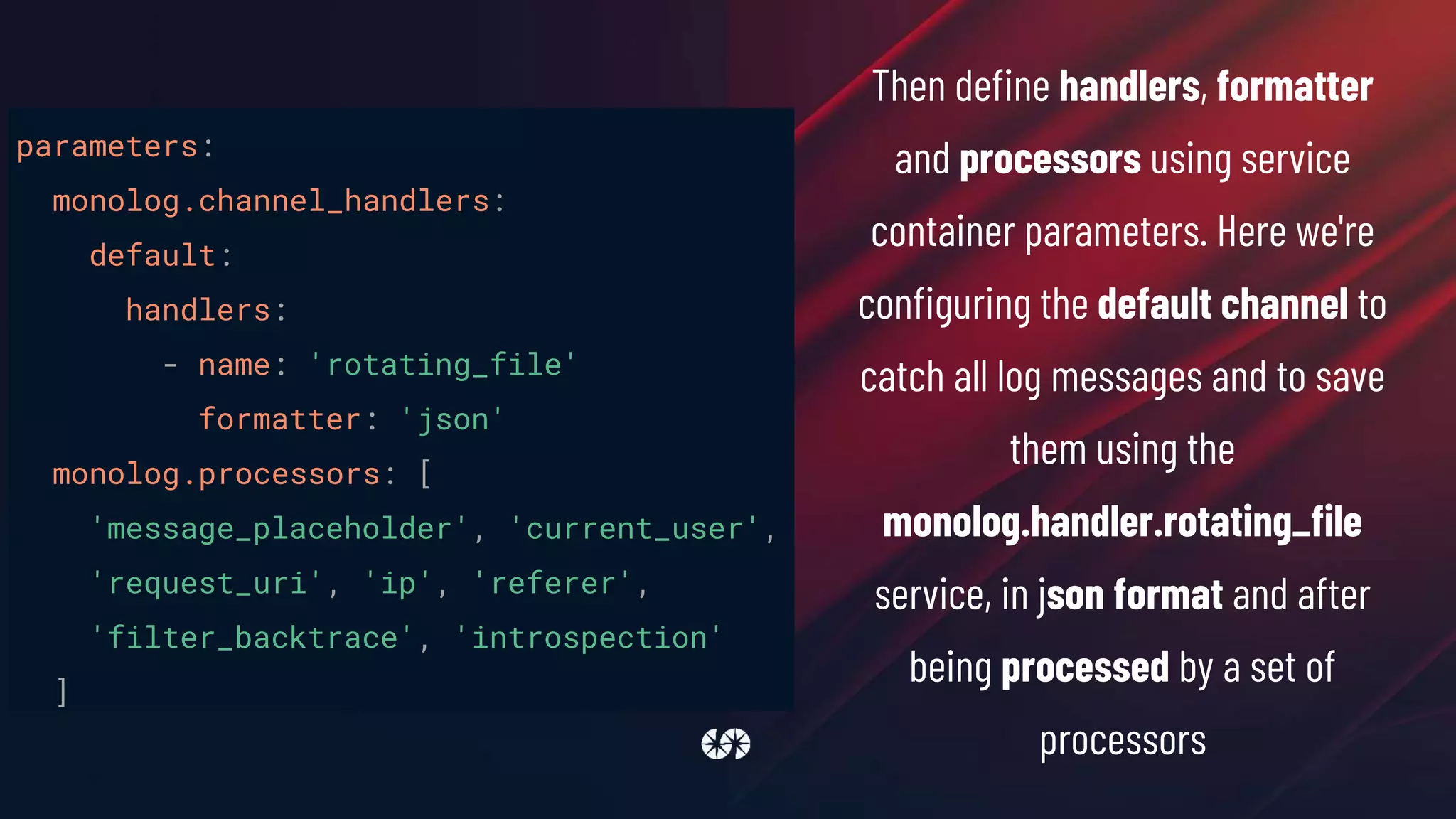 parameters:
  monolog.channel_handlers:
    default:
      handlers:
        - name: 'rotating_file'
          formatter: 'json'
  monolog.processors: [
    'message_placeholder', 'current_user',
    'request_uri', 'ip', 'referer',
    'filter_backtrace', 'introspection'
  ]

Then define handlers, formatter and processors using service container parameters. Here we're configuring the default channel to catch all log messages and to save them using the monolog.handler.rotating_file service, in json format and after being processed by a set of processors